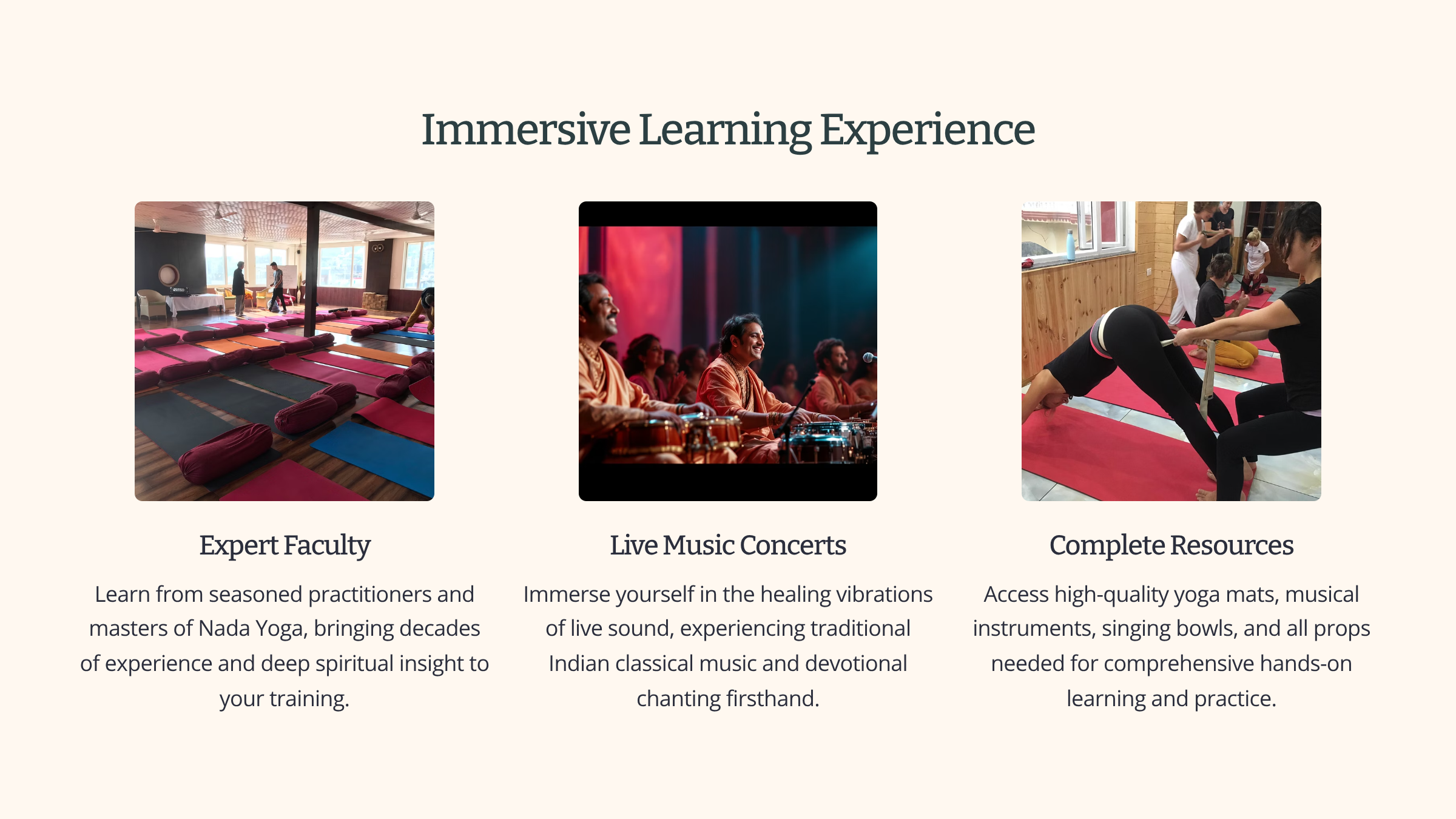 Immersive Learning Experience

Expert Faculty

Learn from seasoned practitioners and masters of Nada Yoga, bringing decades of experience and deep spiritual insight to your training.

Live Music Concerts

Immerse yourself in the healing vibrations of live sound, experiencing traditional Indian classical music and devotional chanting firsthand.

Complete Resources

Access high-quality yoga mats, musical instruments, singing bowls, and all props needed for comprehensive hands-on learning and practice.